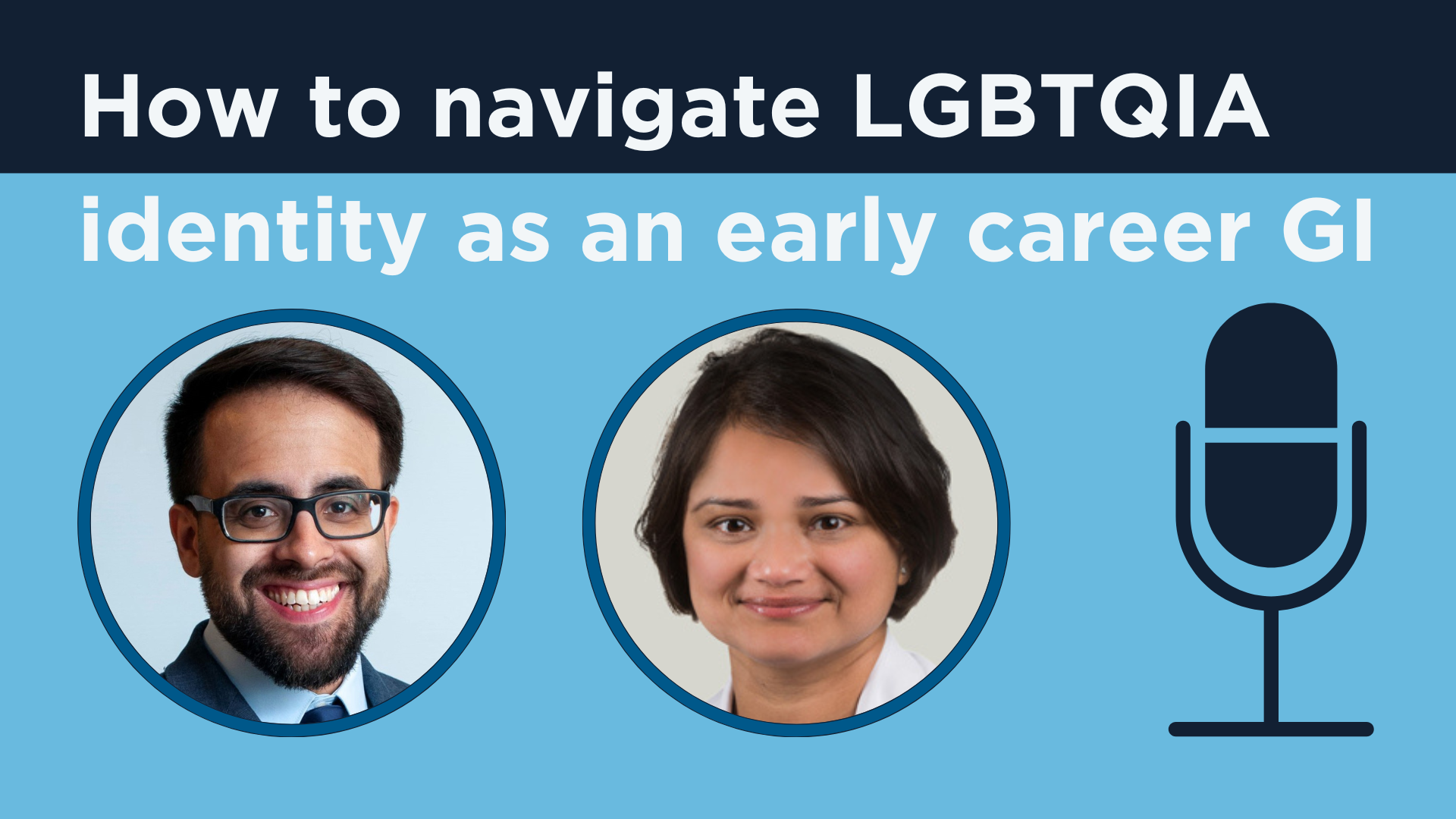 How to navigate LGBTQIA identity as an early career GI